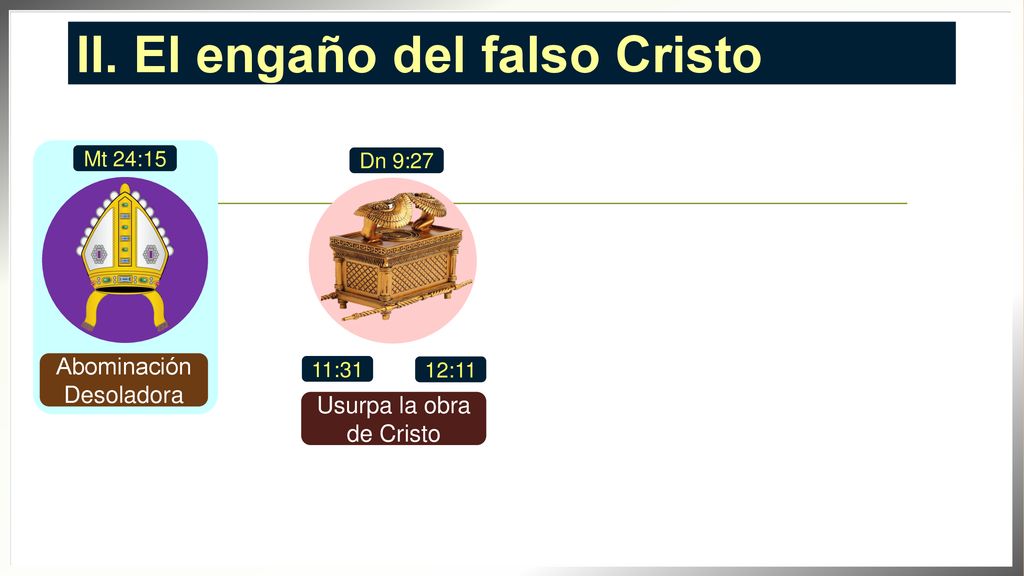 II. El engaño del falso Cristo

Mt 24:15

Abominación Desoladora

Dn 9:27

11:31

12:11

Usurpa la obra de Cristo